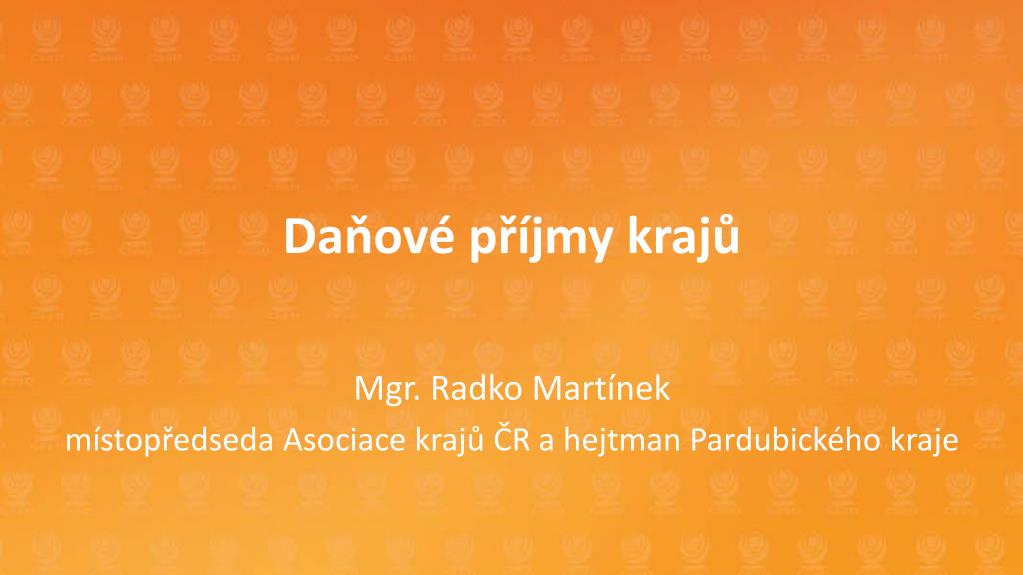 Daňové příjmy krajů

Mgr. Radko Martínek
místopředseda Asociace krajů ČR a hejtman Pardubického kraje